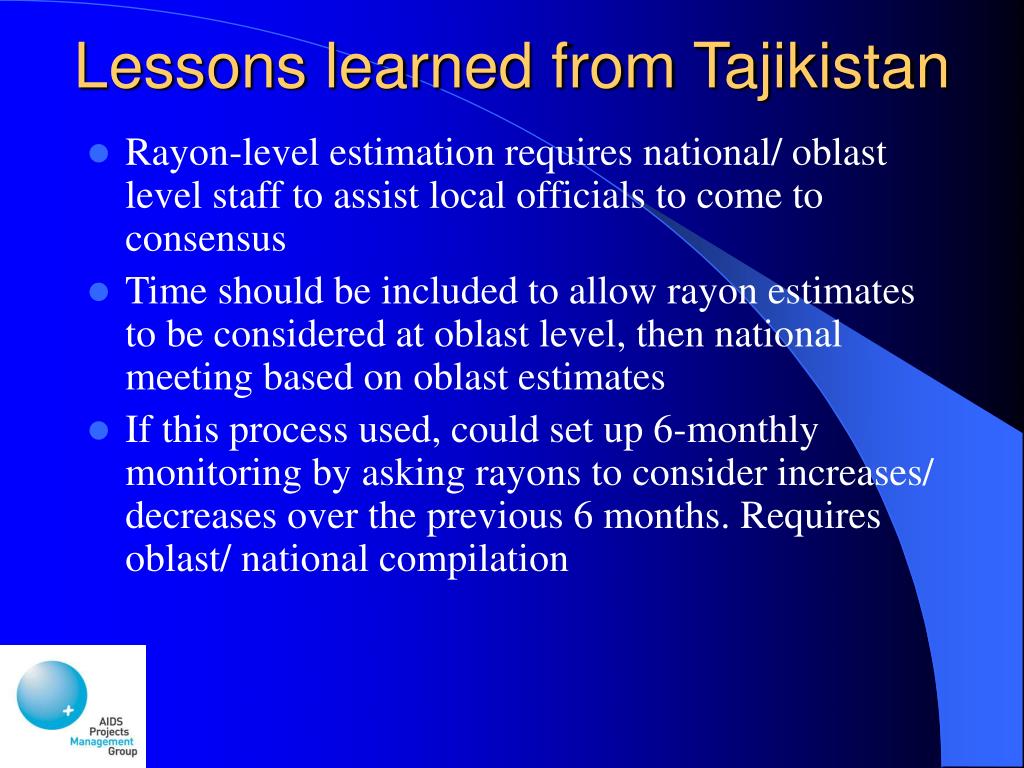 Lessons learned from Tajikistan

- Rayon-level estimation requires national/ oblast level staff to assist local officials to come to consensus
- Time should be included to allow rayon estimates to be considered at oblast level, then national meeting based on oblast estimates
- If this process used, could set up 6-monthly monitoring by asking rayons to consider increases/ decreases over the previous 6 months. Requires oblast/ national compilation

AIDS Projects Management Group